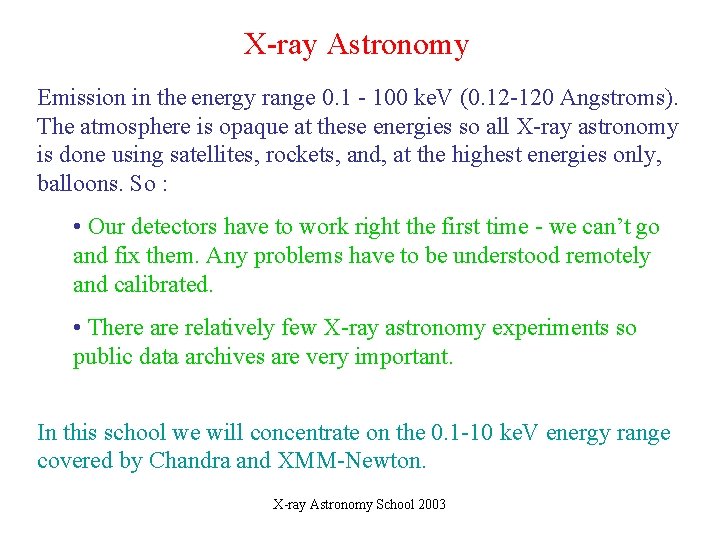 X-ray Astronomy

Emission in the energy range 0.1 - 100 keV (0.12-120 Angstroms). The atmosphere is opaque at these energies so all X-ray astronomy is done using satellites, rockets, and, at the highest energies only, balloons. So :

• Our detectors have to work right the first time - we can't go and fix them. Any problems have to be understood remotely and calibrated.

• There are relatively few X-ray astronomy experiments so public data archives are very important.

In this school we will concentrate on the 0.1-10 keV energy range covered by Chandra and XMM-Newton.

X-ray Astronomy School 2003